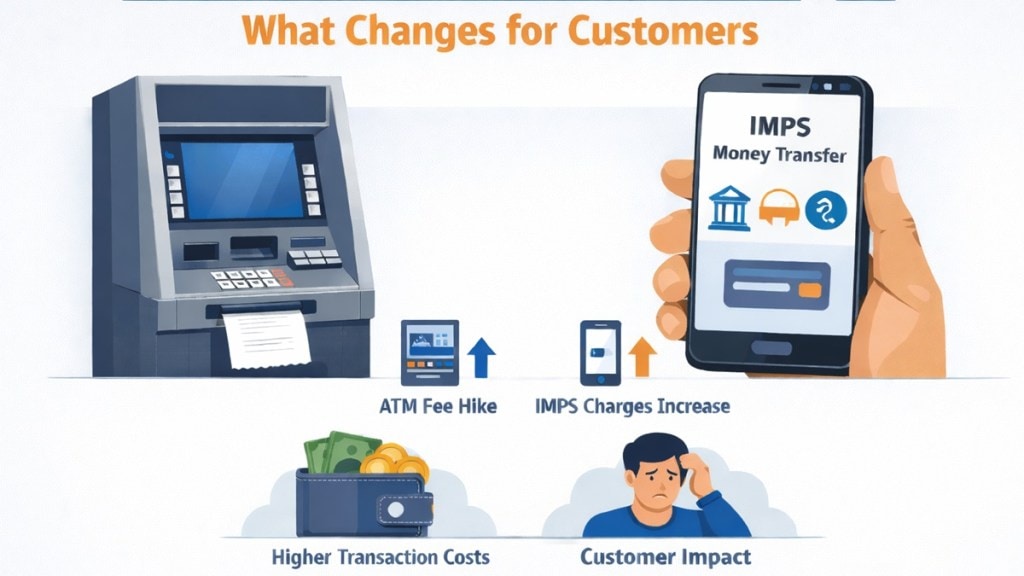 What Changes for Customers

IMPS
Money Transfer

ATM Fee Hike

IMPS Charges Increase

Higher Transaction Costs

Customer Impact